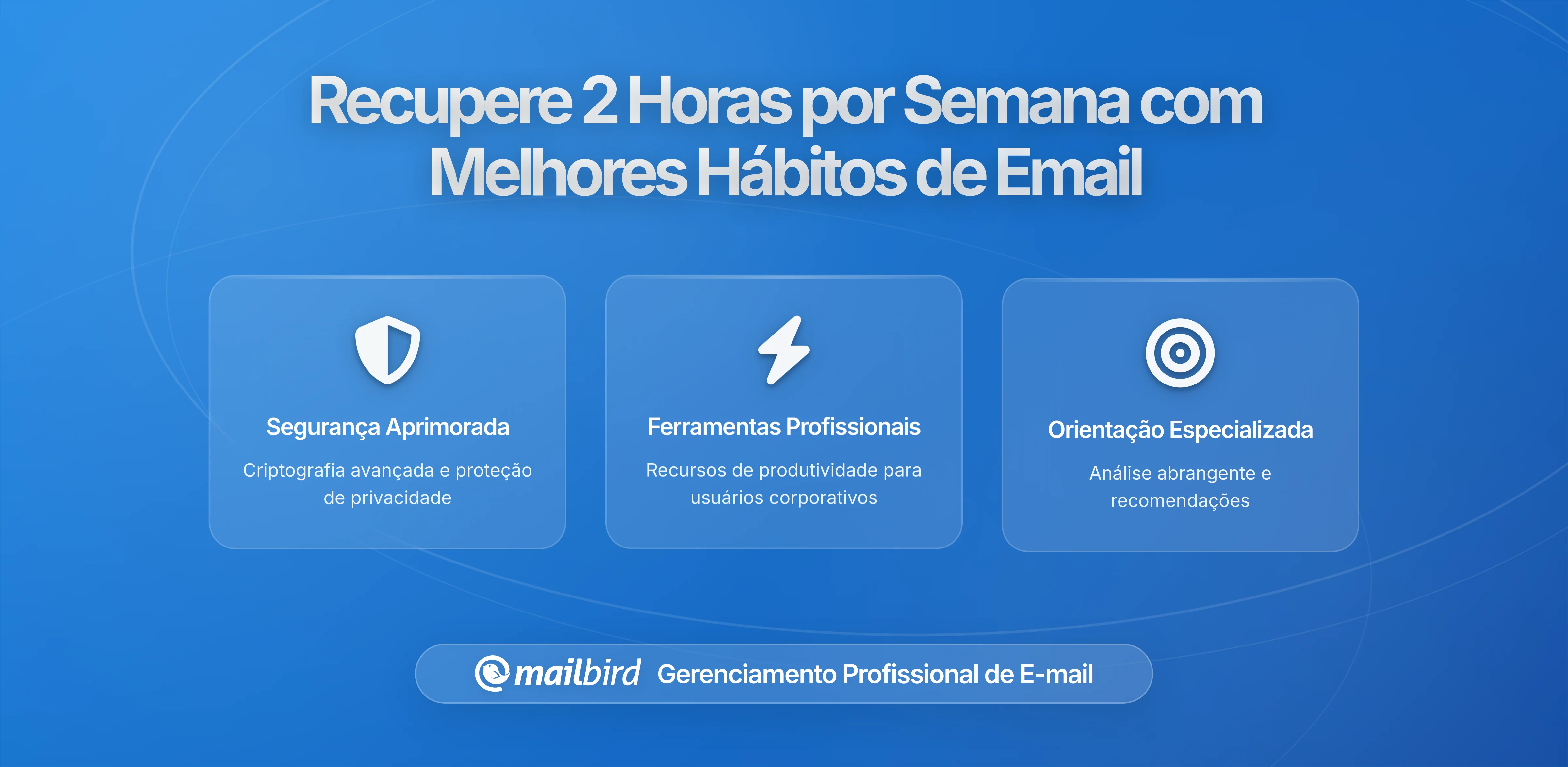 Recupere 2 Horas por Semana com Melhores Hábitos de Email

Segurança Aprimorada

Criptografia avançada e proteção de privacidade

Ferramentas Profissionais

Recursos de produtividade para usuários corporativos

Orientação Especializada

Análise abrangente e recomendações

mailbird Gerenciamento Profissional de E-mail